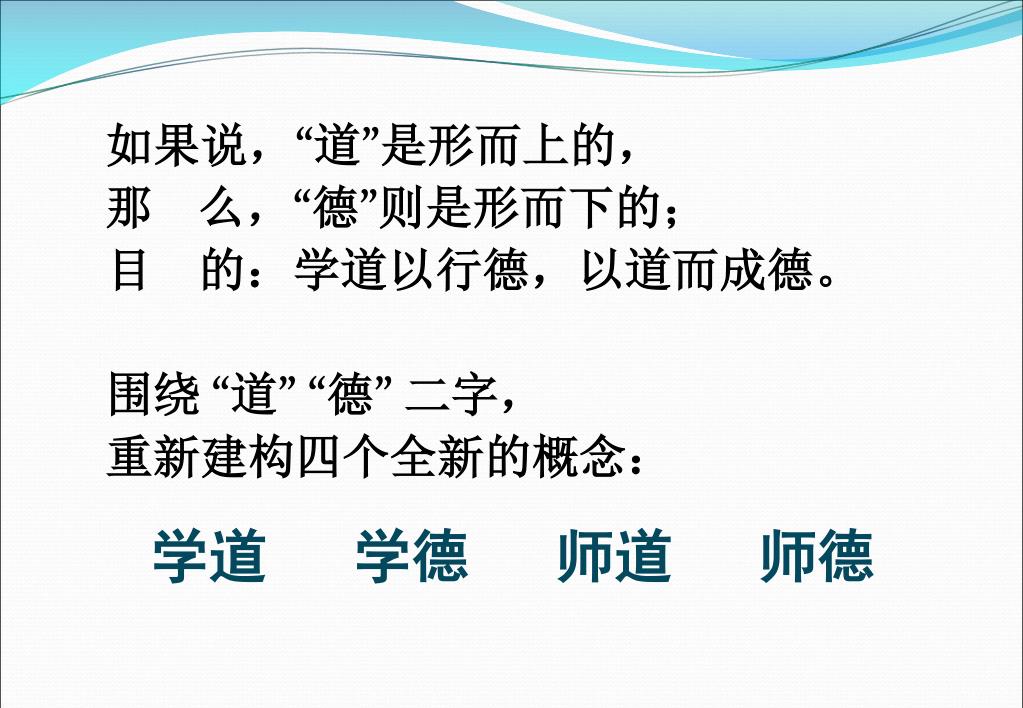 如果说，“道”是形而上的，
那　么，“德”则是形而下的；
目　的：学道以行德，以道而成德。

围绕 “道” “德” 二字，
重新建构四个全新的概念：

学道　学德　师道　师德